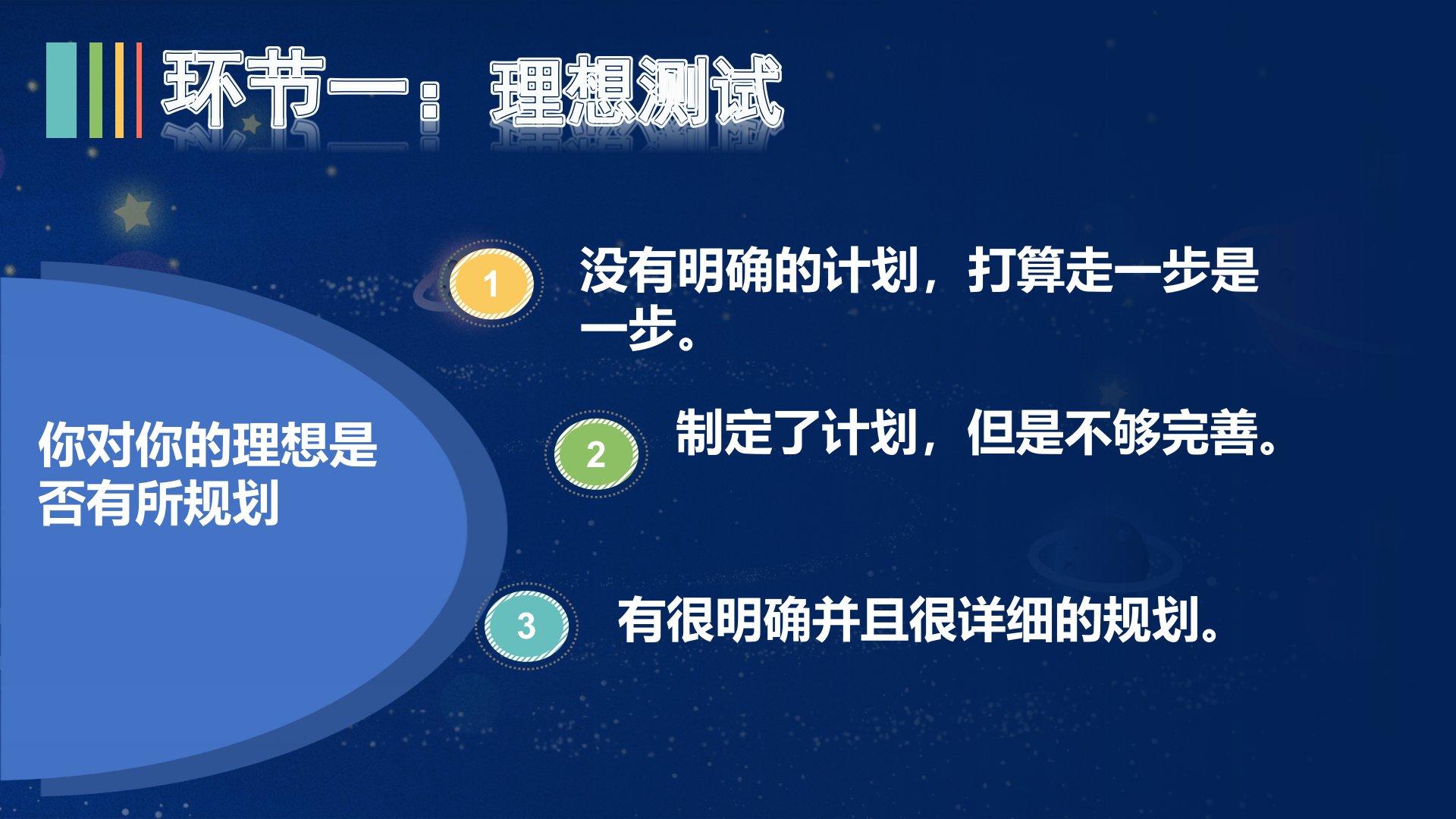 环节一：理想测试

你对你的理想是否有所规划

1 没有明确的计划，打算走一步是一步。

2 制定了计划，但是不够完善。

3 有很明确并且很详细的规划。